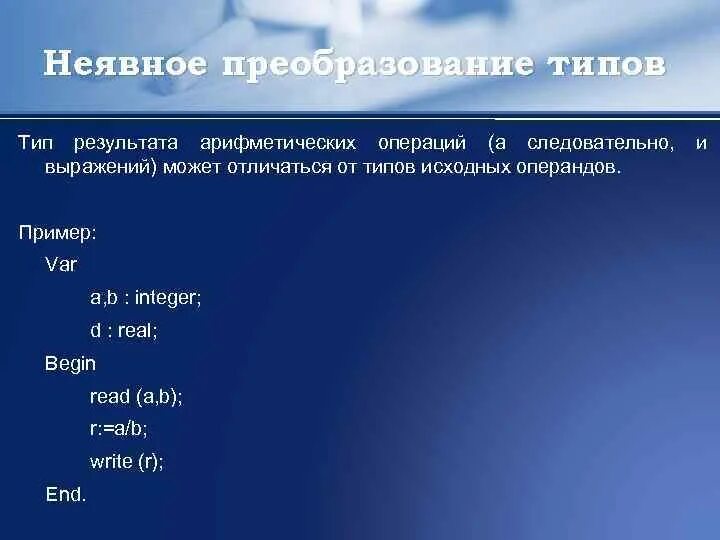 Неявное преобразование типов

Тип результата арифметических операций (а следовательно, и выражений) может отличаться от типов исходных операндов.

Пример:

Var

a,b : integer;

d : real;

Begin

read (a,b);

r:=a/b;

write (r);

End.